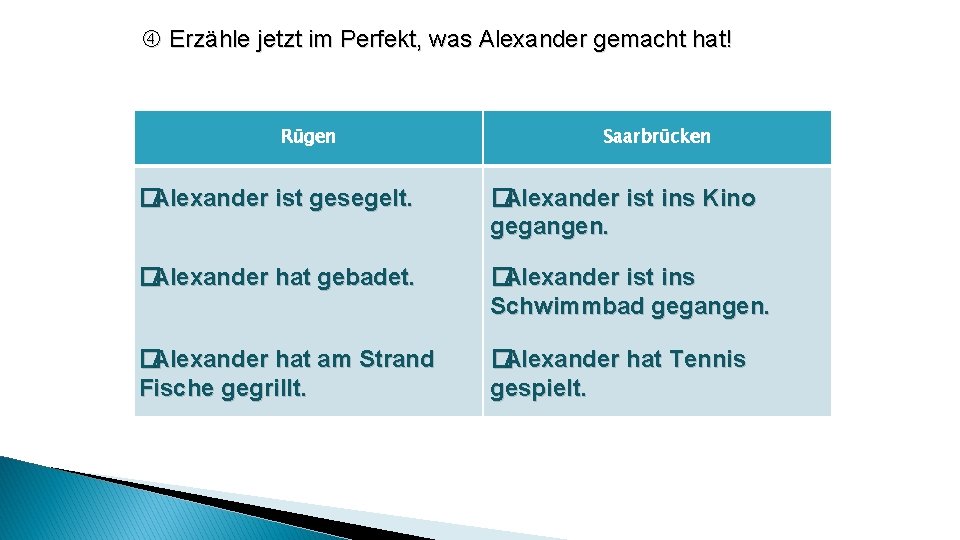 ④ Erzähle jetzt im Perfekt, was Alexander gemacht hat!

| Rügen | Saarbrücken |
|---|---|
| �Alexander ist gesegelt. | �Alexander ist ins Kino gegangen. |
| �Alexander hat gebadet. | �Alexander ist ins Schwimmbad gegangen. |
| �Alexander hat am Strand Fische gegrillt. | �Alexander hat Tennis gespielt. |